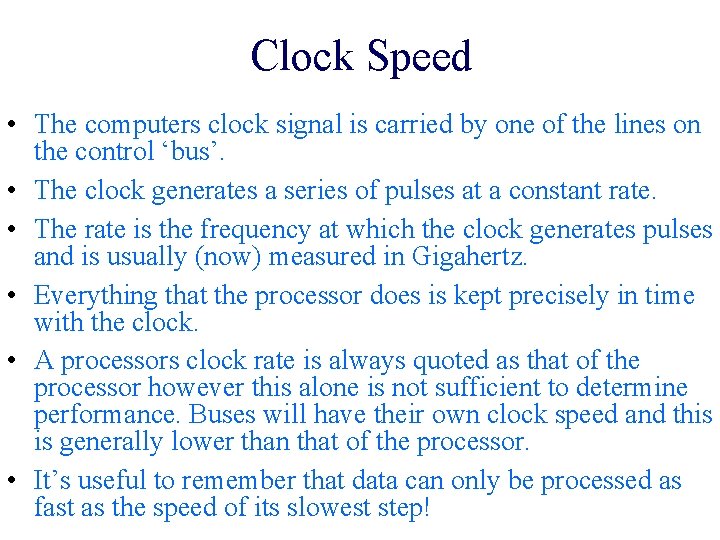 Clock Speed

• The computers clock signal is carried by one of the lines on the control ‘bus’.

• The clock generates a series of pulses at a constant rate.

• The rate is the frequency at which the clock generates pulses and is usually (now) measured in Gigahertz.

• Everything that the processor does is kept precisely in time with the clock.

• A processors clock rate is always quoted as that of the processor however this alone is not sufficient to determine performance. Buses will have their own clock speed and this is generally lower than that of the processor.

• It’s useful to remember that data can only be processed as fast as the speed of its slowest step!